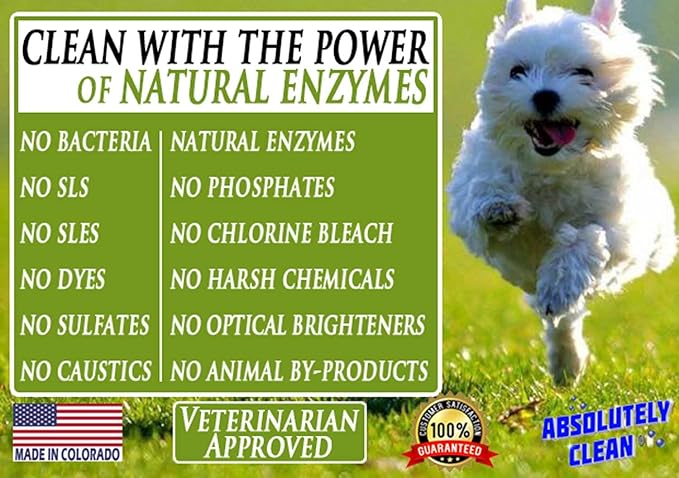 CLEAN WITH THE POWER OF NATURAL ENZYMES

NO BACTERIA
NO SLS
NO SLES
NO DYES
NO SULFATES
NO CAUSTICS

NATURAL ENZYMES
NO PHOSPHATES
NO CHLORINE BLEACH
NO HARSH CHEMICALS
NO OPTICAL BRIGHTENERS
NO ANIMAL BY-PRODUCTS

MADE IN COLORADO

VETERINARIAN APPROVED

CUSTOMER SATISFACTION 100% GUARANTEED

ABSOLUTELY CLEAN